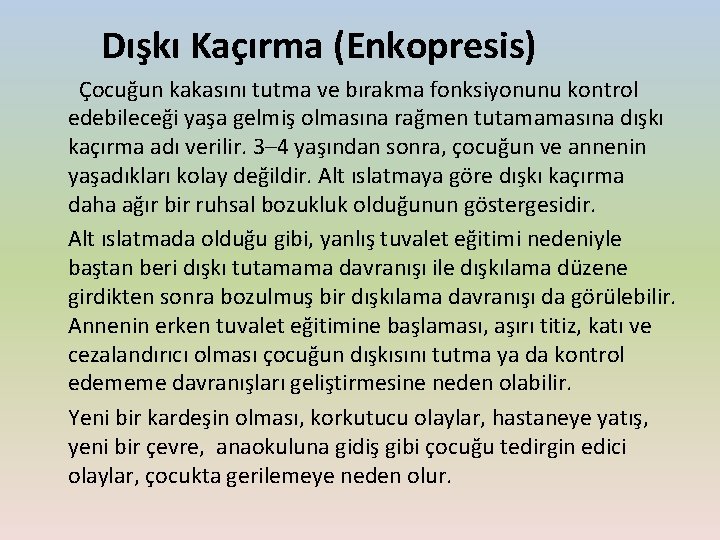 Dışkı Kaçırma (Enkopresis)

Çocuğun kakasını tutma ve bırakma fonksiyonunu kontrol edebileceği yaşa gelmiş olmasına rağmen tutamamasına dışkı kaçırma adı verilir. 3–4 yaşından sonra, çocuğun ve annenin yaşadıkları kolay değildir. Alt ıslatmaya göre dışkı kaçırma daha ağır bir ruhsal bozukluk olduğunun göstergesidir.

Alt ıslatmada olduğu gibi, yanlış tuvalet eğitimi nedeniyle baştan beri dışkı tutamama davranışı ile dışkılama düzene girdikten sonra bozulmuş bir dışkılama davranışı da görülebilir. Annenin erken tuvalet eğitimine başlaması, aşırı titiz, katı ve cezalandırıcı olması çocuğun dışkısını tutma ya da kontrol edememe davranışları geliştirmesine neden olabilir.

Yeni bir kardeşin olması, korkutucu olaylar, hastaneye yatış, yeni bir çevre, anaokuluna gidiş gibi çocuğu tedirgin edici olaylar, çocukta gerilemeye neden olur.